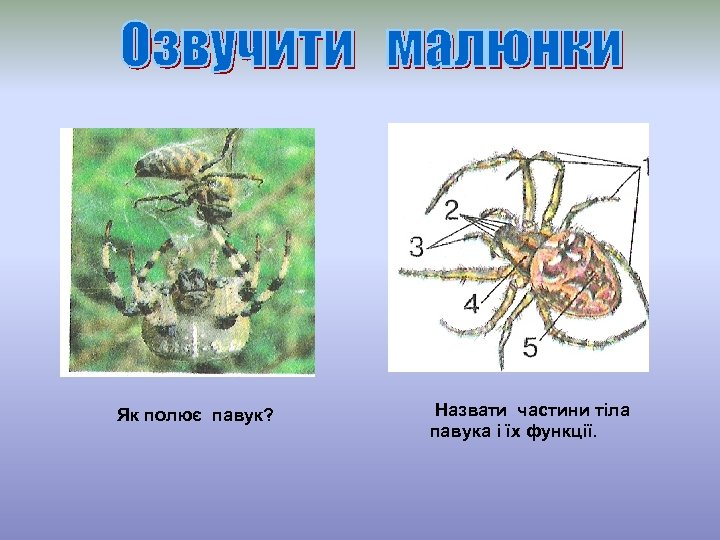 Озвучити малюнки

1
2
3
4
5

Як полює павук?

Назвати частини тіла павука і їх функції.